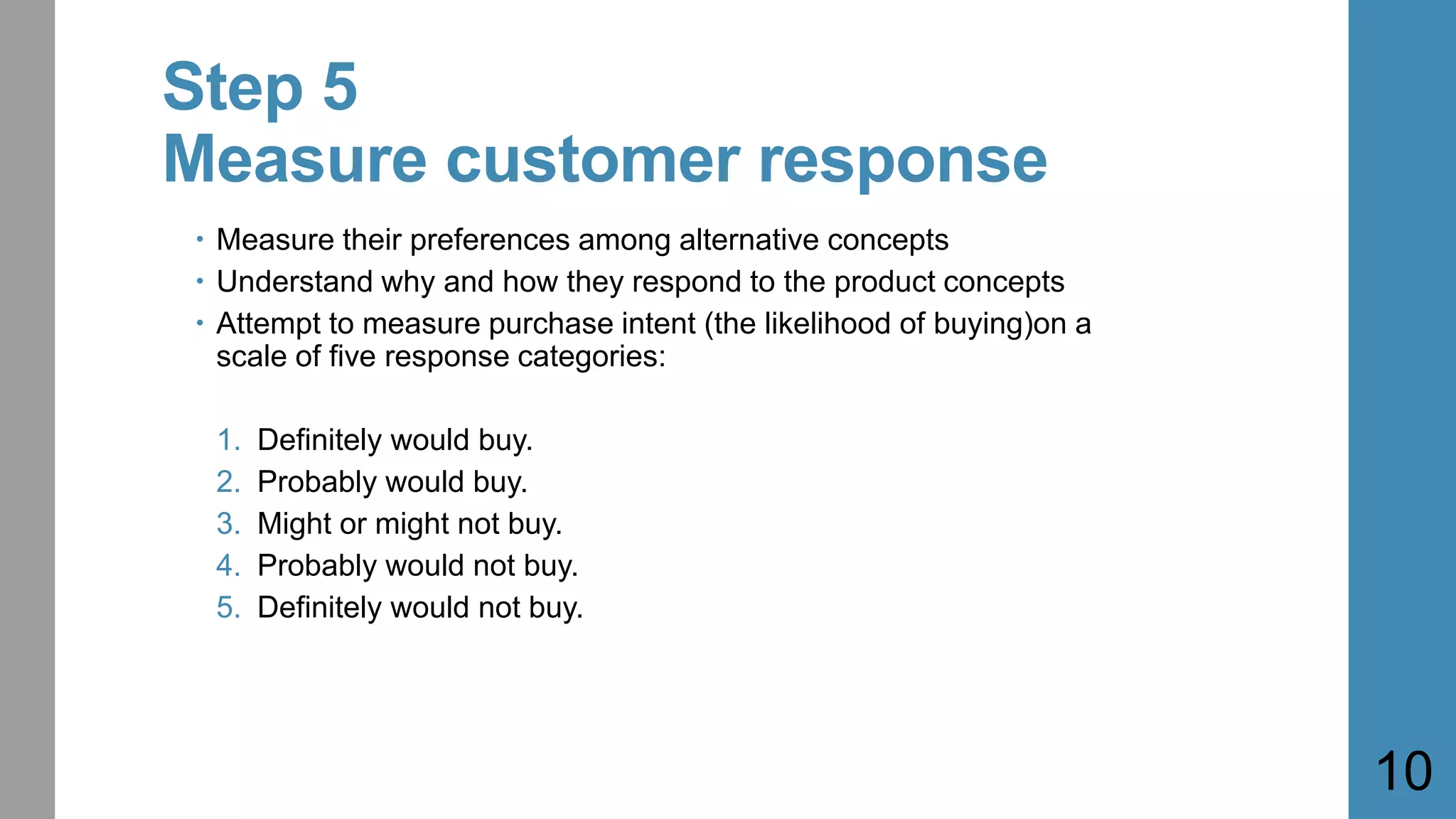 Step 5
Measure customer response

• Measure their preferences among alternative concepts
• Understand why and how they respond to the product concepts
• Attempt to measure purchase intent (the likelihood of buying)on a scale of five response categories:

1. Definitely would buy.
2. Probably would buy.
3. Might or might not buy.
4. Probably would not buy.
5. Definitely would not buy.

10